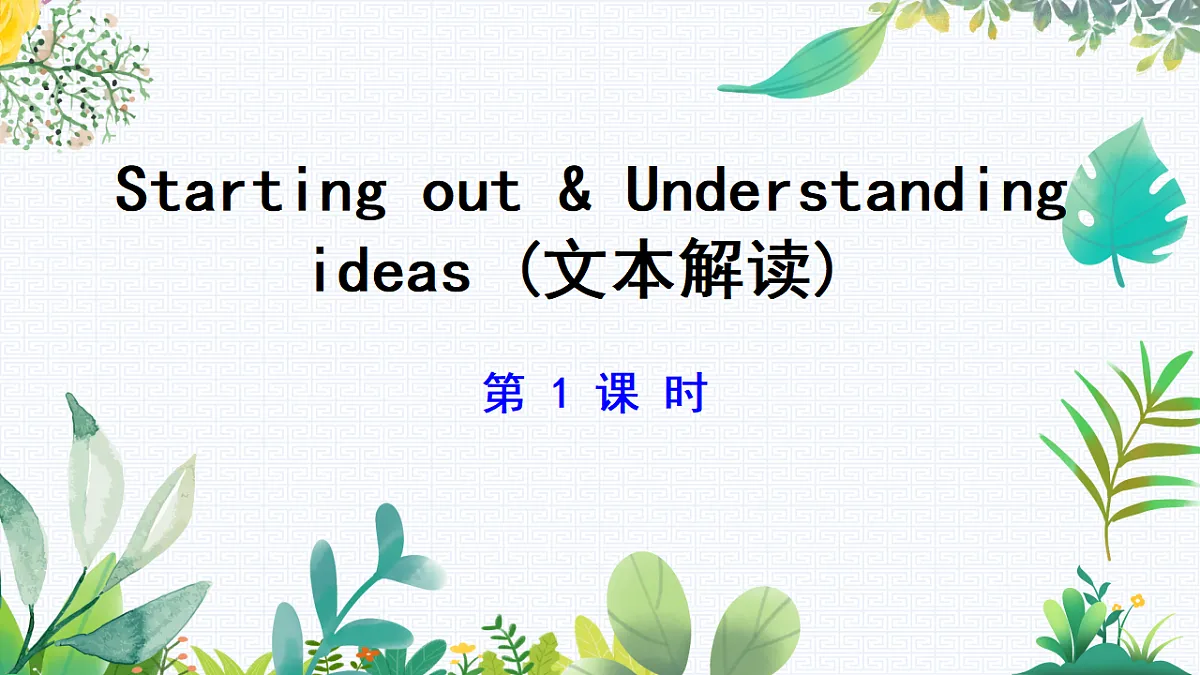 Starting out & Understanding ideas (文本解读)

第 1 课 时